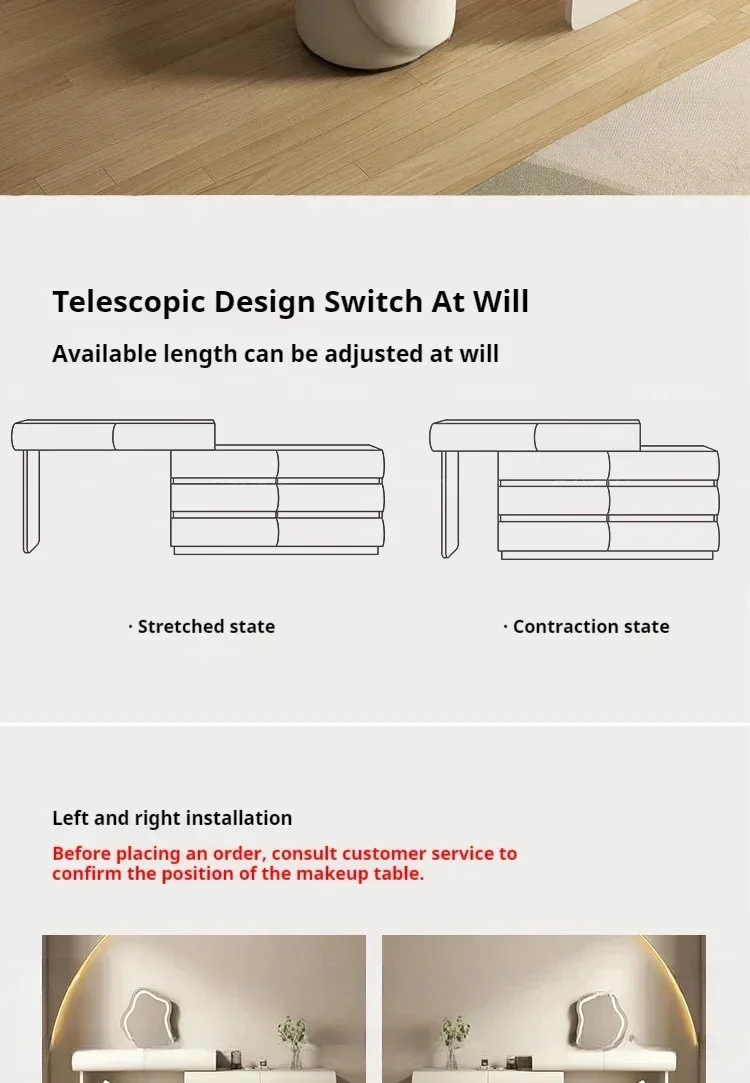 Telescopic Design Switch At Will

Available length can be adjusted at will

· Stretched state

· Contraction state

Left and right installation

Before placing an order, consult customer service to confirm the position of the makeup table.